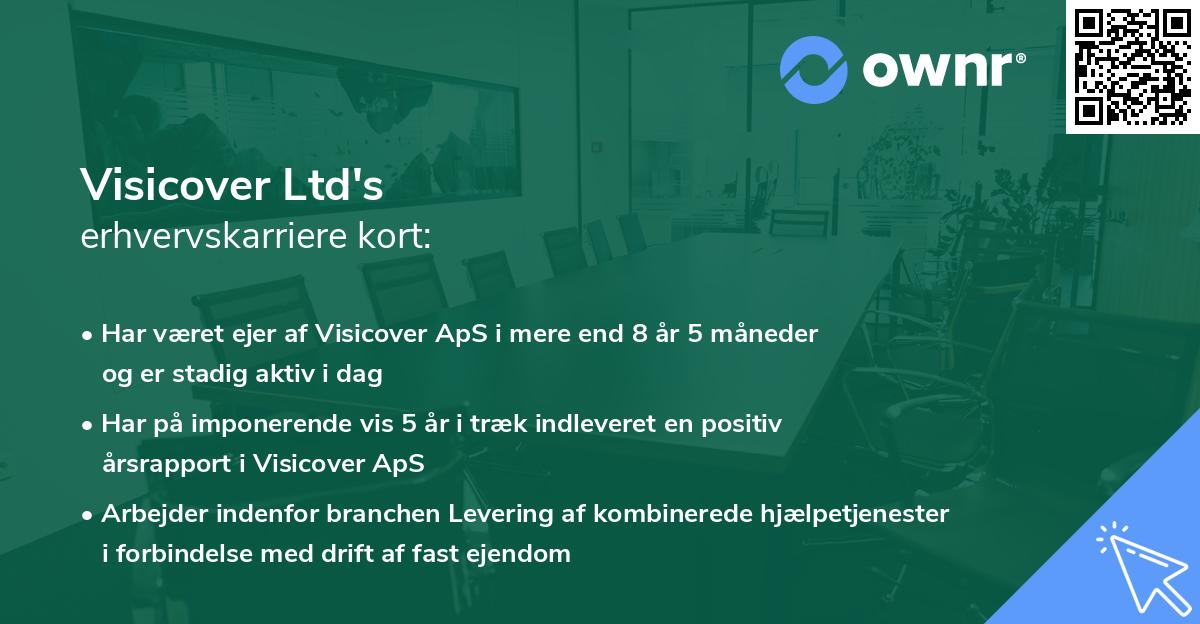 ownr®

Visicover Ltd's
erhvervskarriere kort:

• Har været ejer af Visicover ApS i mere end 8 år 5 måneder og er stadig aktiv i dag

• Har på imponerende vis 5 år i træk indleveret en positiv årsrapport i Visicover ApS

• Arbejder indenfor branchen Levering af kombinerede hjælpetjenester i forbindelse med drift af fast ejendom